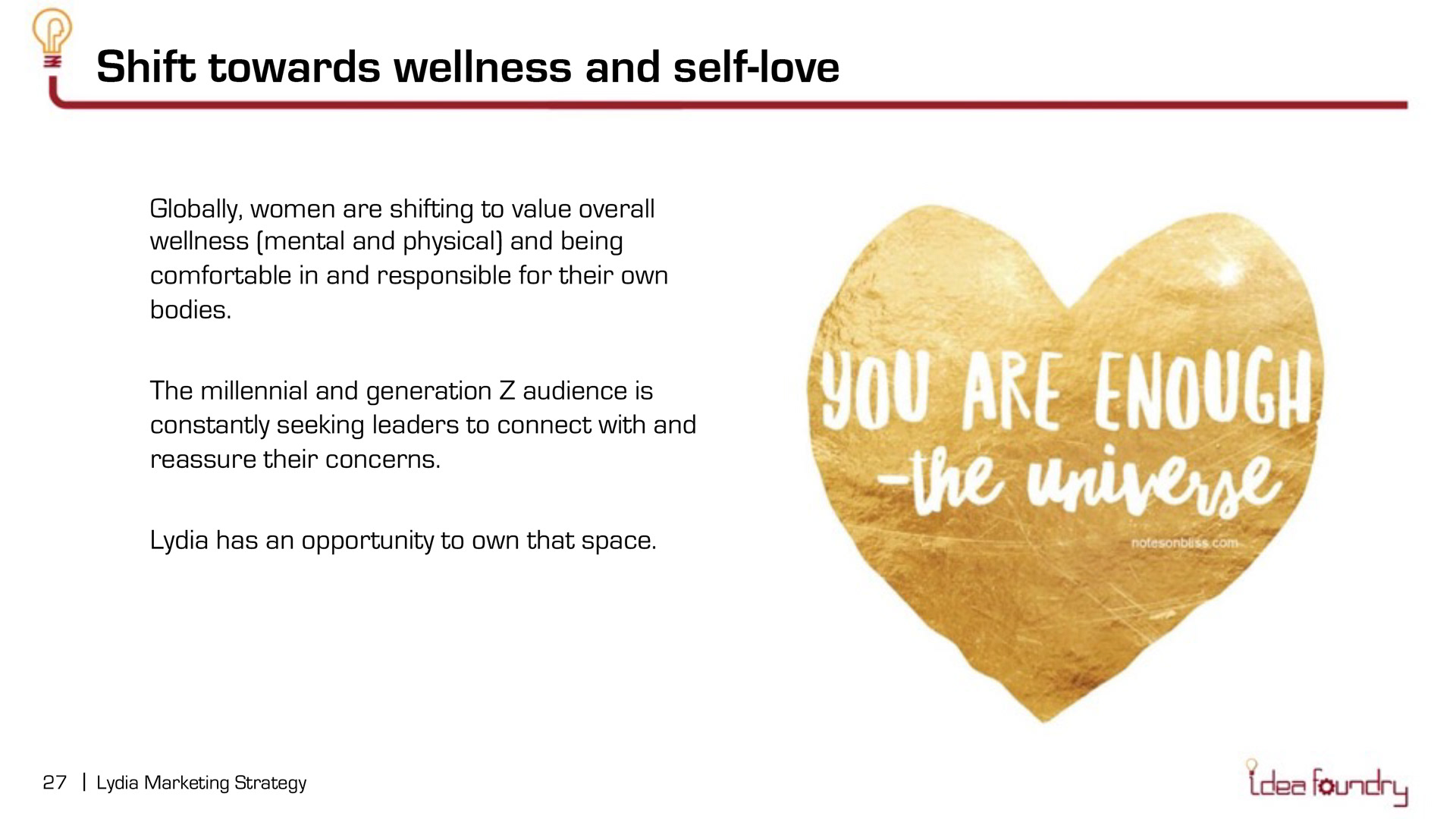 Shift towards wellness and self-love

Globally, women are shifting to value overall wellness (mental and physical) and being comfortable in and responsible for their own bodies.

The millennial and generation Z audience is constantly seeking leaders to connect with and reassure their concerns.

Lydia has an opportunity to own that space.

YOU ARE ENOUGH
-the universe
notesonbliss.com

27 | Lydia Marketing Strategy

idea foundry